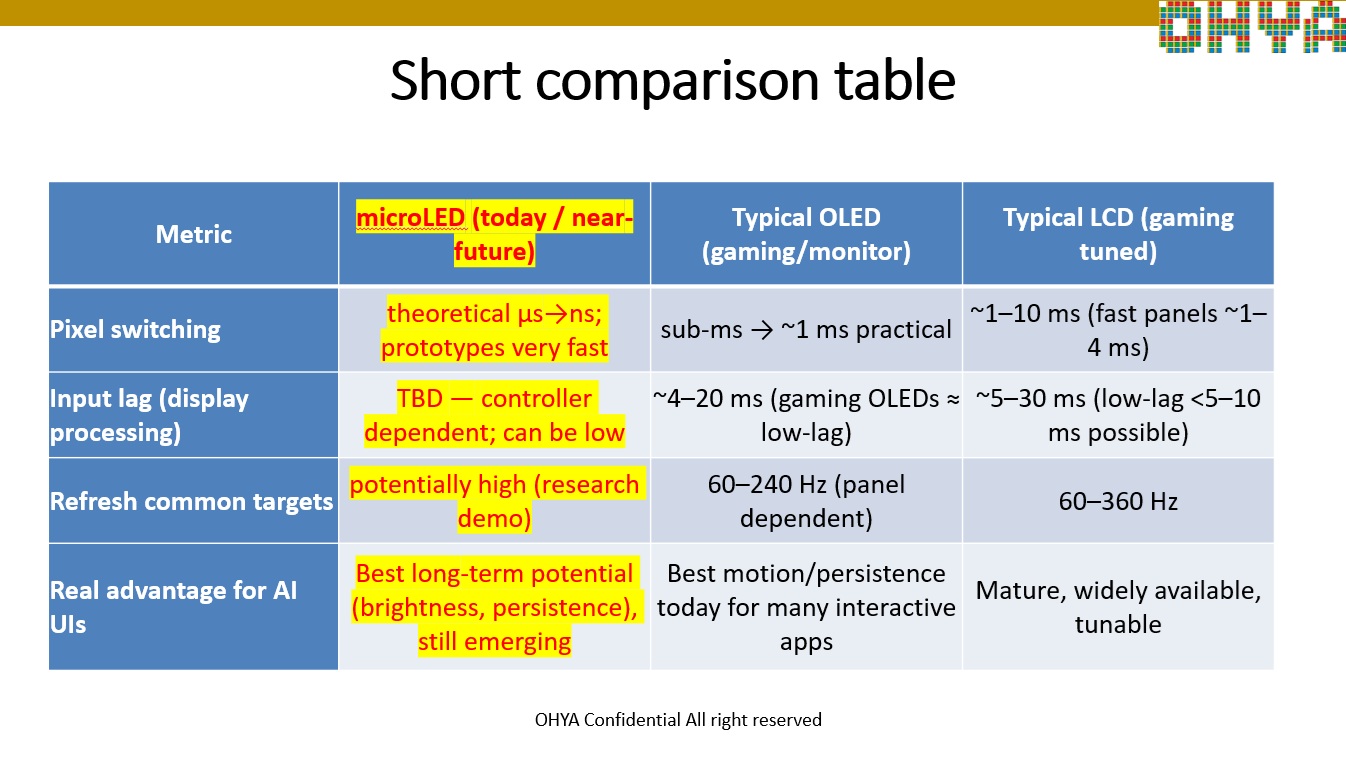 OHYA

Short comparison table

| Metric | microLED (today / near-future) | Typical OLED (gaming/monitor) | Typical LCD (gaming tuned) |
|---|---|---|---|
| Pixel switching | theoretical µs→ns; prototypes very fast | sub-ms → ~1 ms practical | ~1–10 ms (fast panels ~1–4 ms) |
| Input lag (display processing) | TBD — controller dependent; can be low | ~4–20 ms (gaming OLEDs ≈ low-lag) | ~5–30 ms (low-lag <5–10 ms possible) |
| Refresh common targets | potentially high (research demo) | 60–240 Hz (panel dependent) | 60–360 Hz |
| Real advantage for AI UIs | Best long-term potential (brightness, persistence), still emerging | Best motion/persistence today for many interactive apps | Mature, widely available, tunable |

OHYA Confidential All right reserved